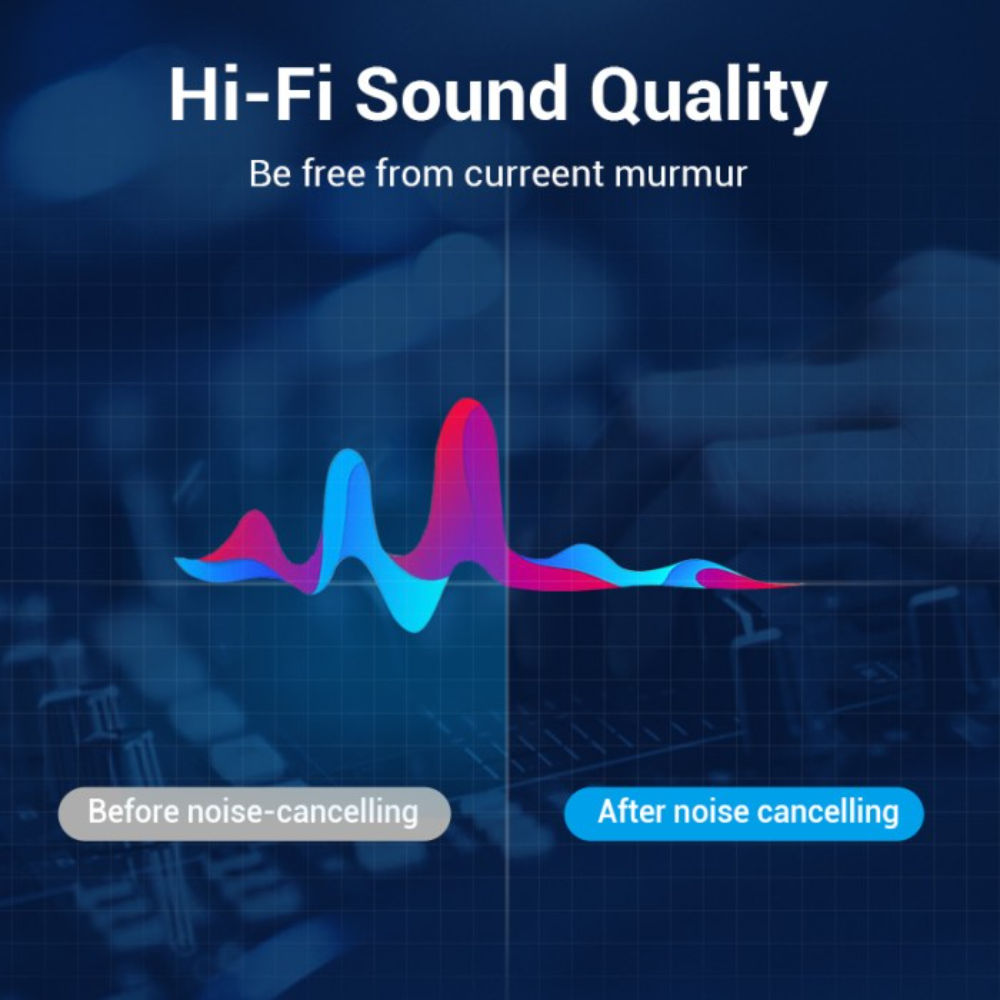 Hi-Fi Sound Quality

Be free from curreent murmur

Before noise-cancelling

After noise cancelling